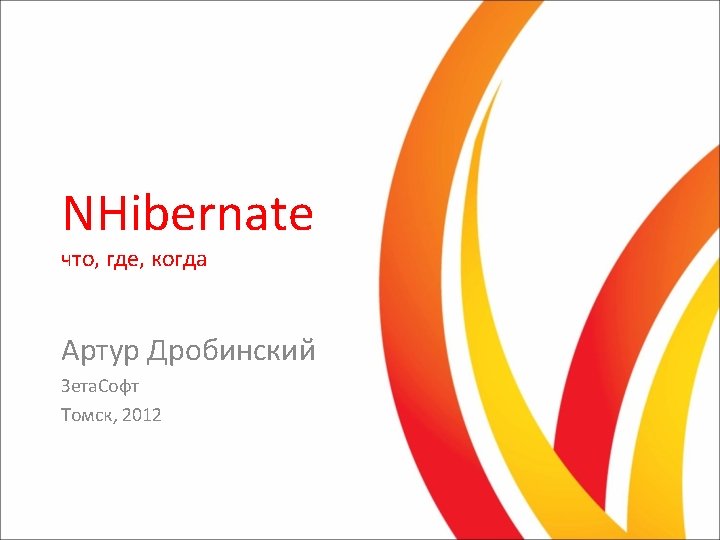 NHibernate
что, где, когда

Артур Дробинский
ЗетаСофт
Томск, 2012